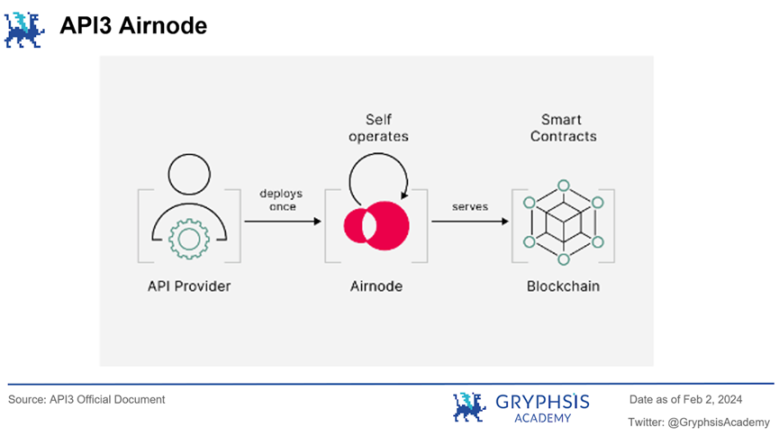 API3 Airnode

Self operates

Smart Contracts

deploys once

serves

API Provider

Airnode

Blockchain

Source: API3 Official Document

GRYPHSIS
ACADEMY

Date as of Feb 2, 2024

Twitter: @GryphsisAcademy